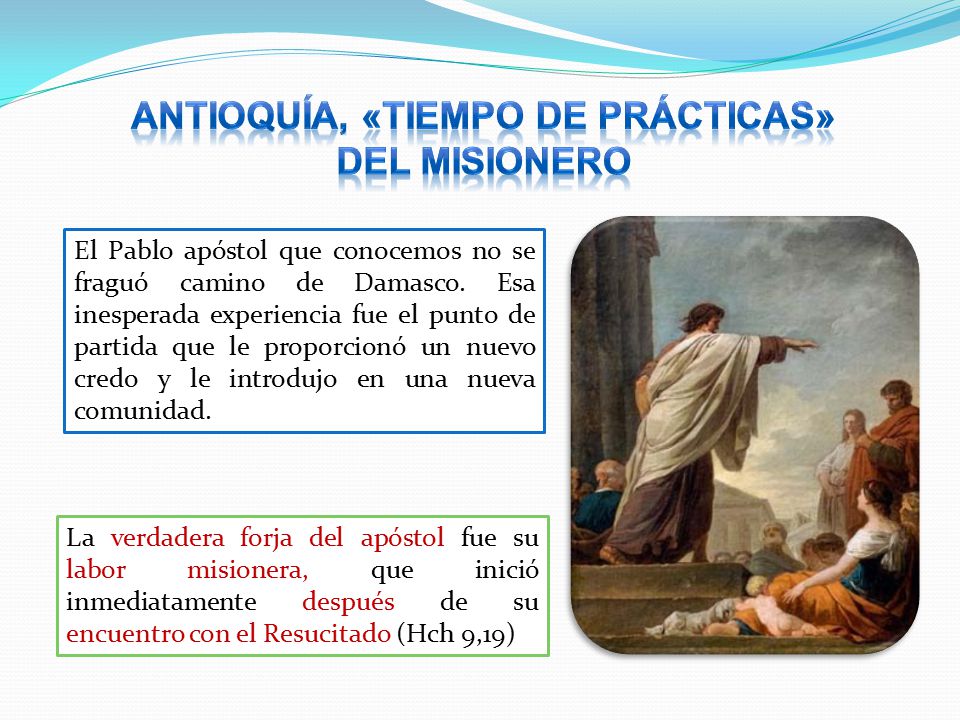 ANTIOQUÍA, «TIEMPO DE PRÁCTICAS» DEL MISIONERO

El Pablo apóstol que conocemos no se fraguó camino de Damasco. Esa inesperada experiencia fue el punto de partida que le proporcionó un nuevo credo y le introdujo en una nueva comunidad.

La verdadera forja del apóstol fue su labor misionera, que inició inmediatamente después de su encuentro con el Resucitado (Hch 9,19)